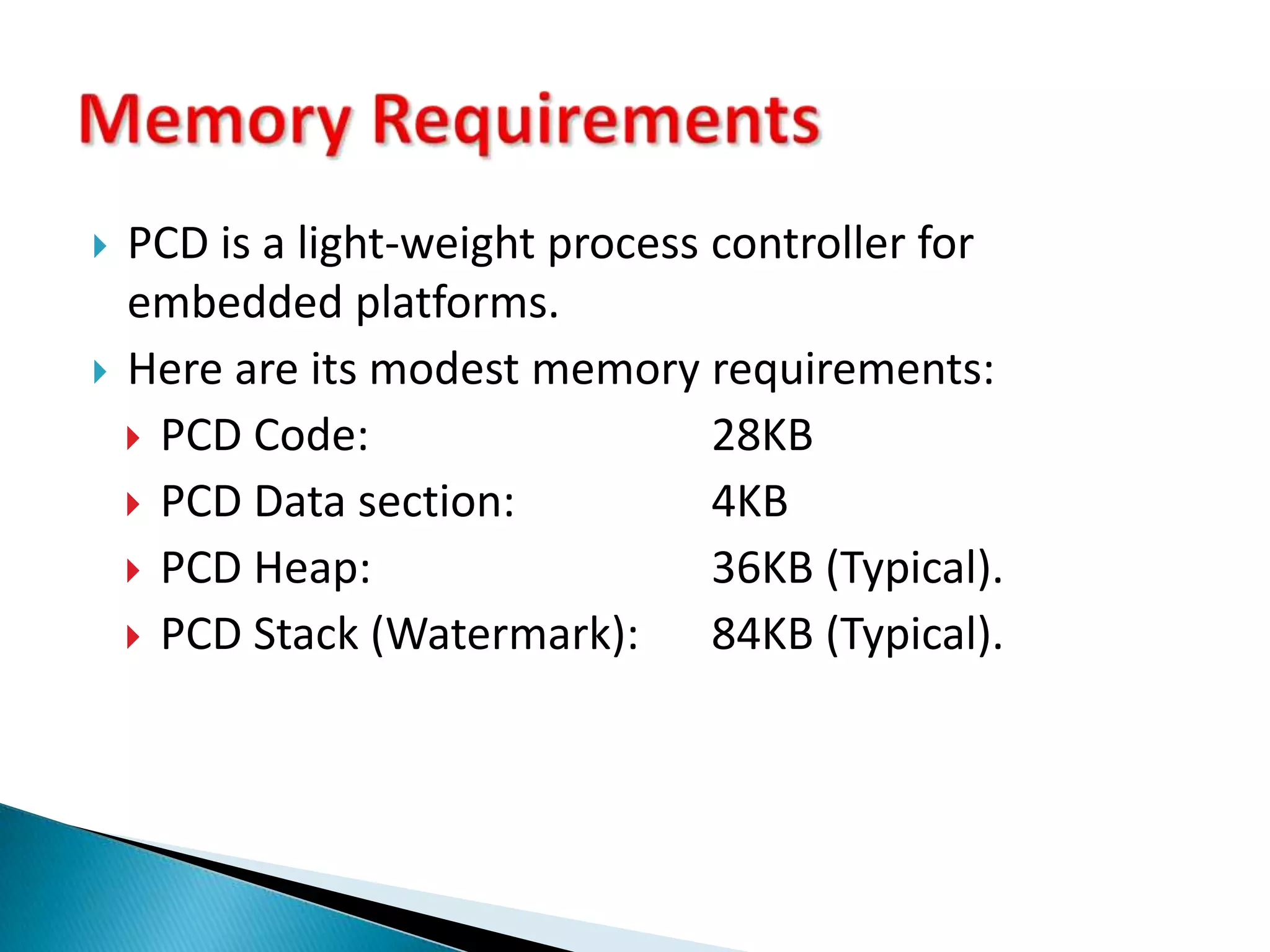 Memory Requirements

PCD is a light-weight process controller for embedded platforms.

Here are its modest memory requirements:

PCD Code: 28KB

PCD Data section: 4KB

PCD Heap: 36KB (Typical).

PCD Stack (Watermark): 84KB (Typical).